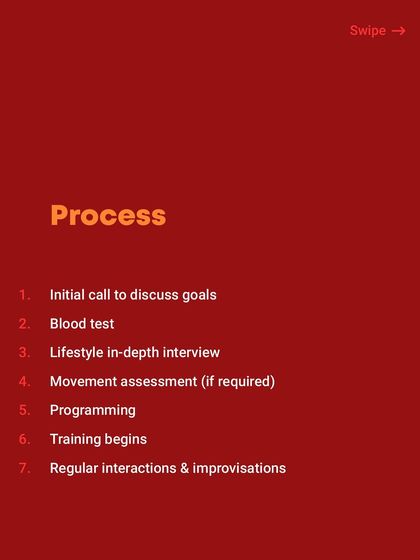 Swipe →

Process

1. Initial call to discuss goals
2. Blood test
3. Lifestyle in-depth interview
4. Movement assessment (if required)
5. Programming
6. Training begins
7. Regular interactions & improvisations